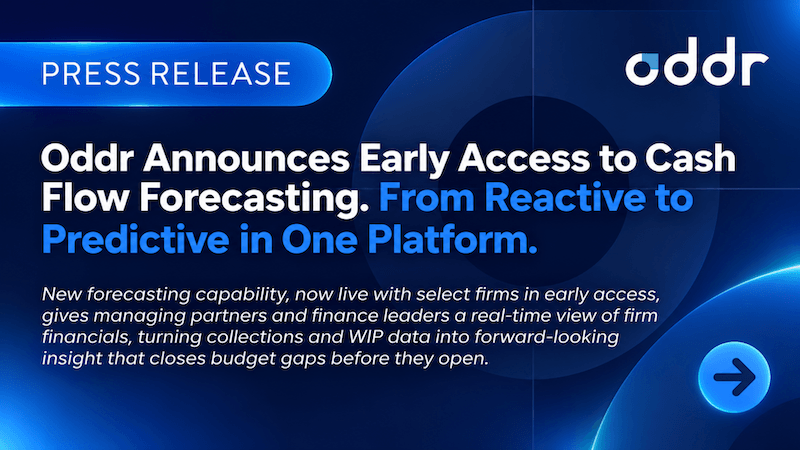 PRESS RELEASE

oddr

Oddr Announces Early Access to Cash Flow Forecasting. From Reactive to Predictive in One Platform.

New forecasting capability, now live with select firms in early access, gives managing partners and finance leaders a real-time view of firm financials, turning collections and WIP data into forward-looking insight that closes budget gaps before they open.